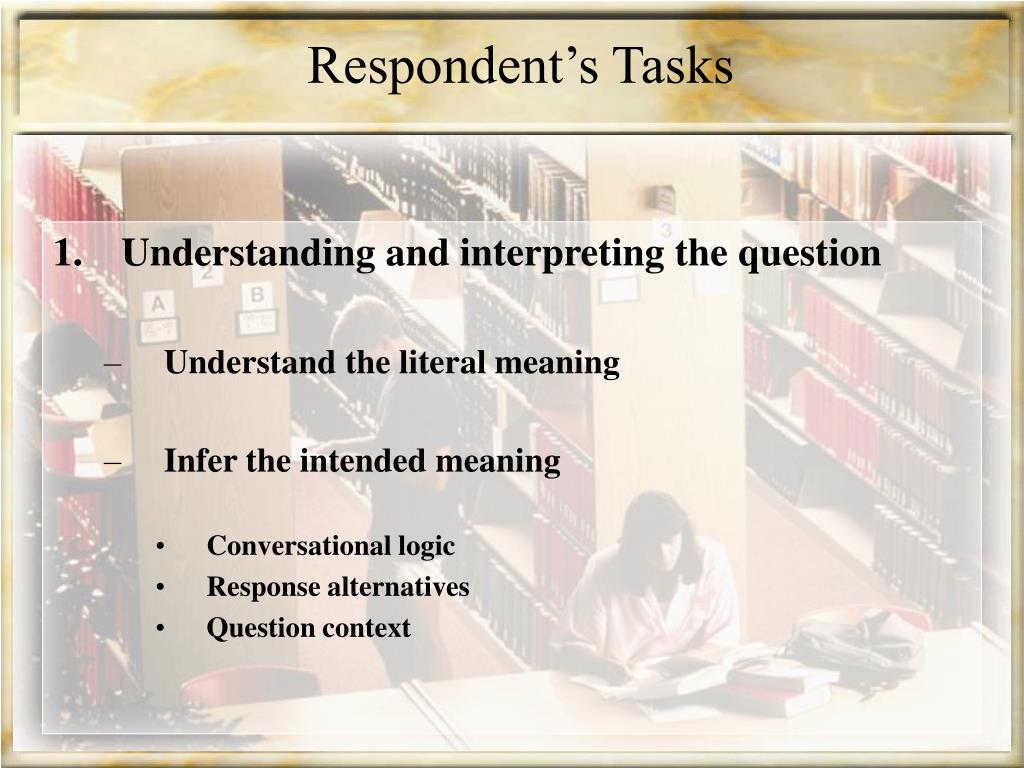 Respondent’s Tasks

1. Understanding and interpreting the question

– Understand the literal meaning

– Infer the intended meaning

• Conversational logic
• Response alternatives
• Question context